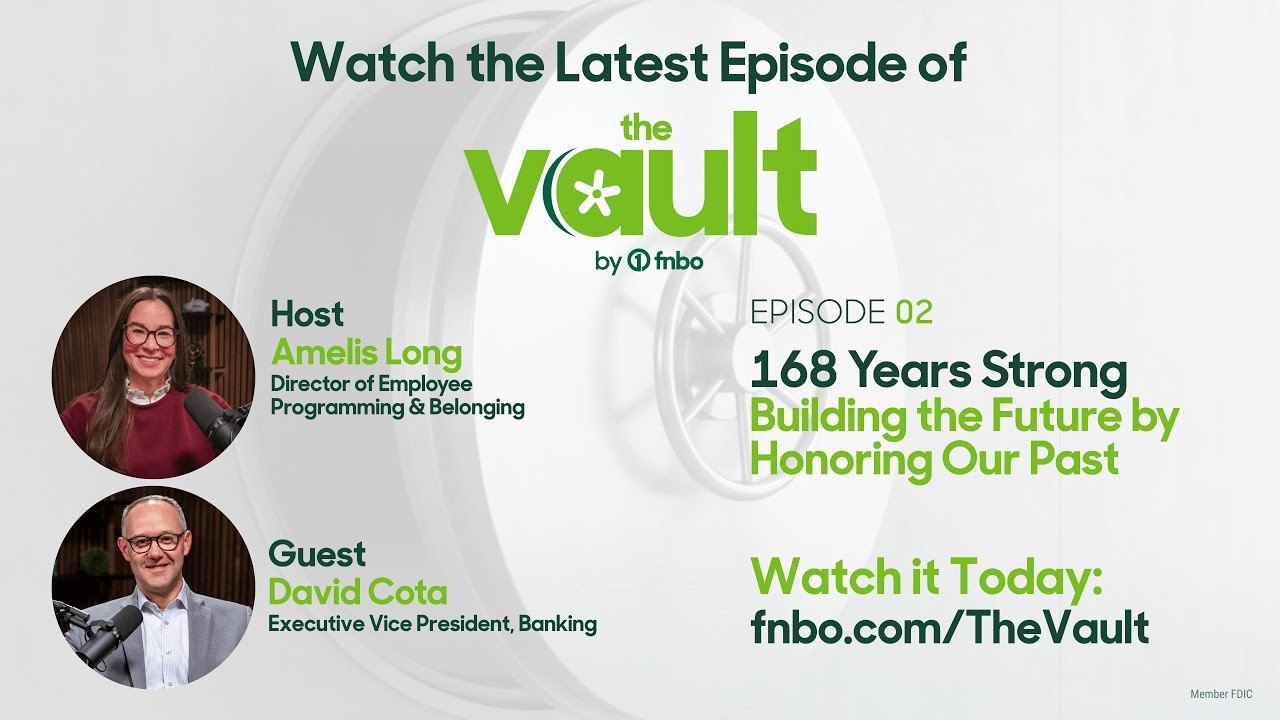 Watch the Latest Episode of

the vault

by fnbo

Host
Amelis Long
Director of Employee Programming & Belonging

Guest
David Cota
Executive Vice President, Banking

EPISODE 02

168 Years Strong
Building the Future by Honoring Our Past

Watch it Today:
fnbo.com/TheVault

Member FDIC